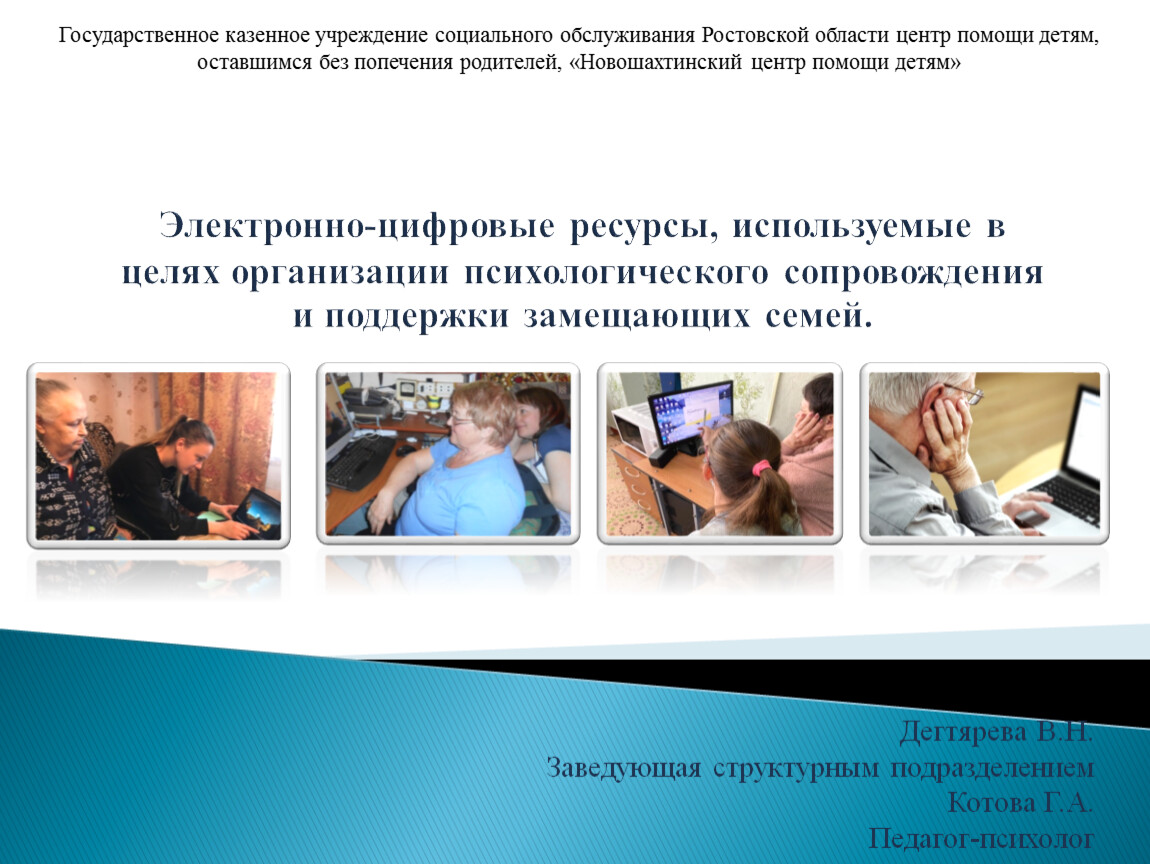 Государственное казенное учреждение социального обслуживания Ростовской области центр помощи детям, оставшимся без попечения родителей, «Новошахтинский центр помощи детям»

Электронно-цифровые ресурсы, используемые в целях организации психологического сопровождения и поддержки замещающих семей.

Дегтярева В.Н.
Заведующая структурным подразделением
Котова Г.А.
Педагог-психолог